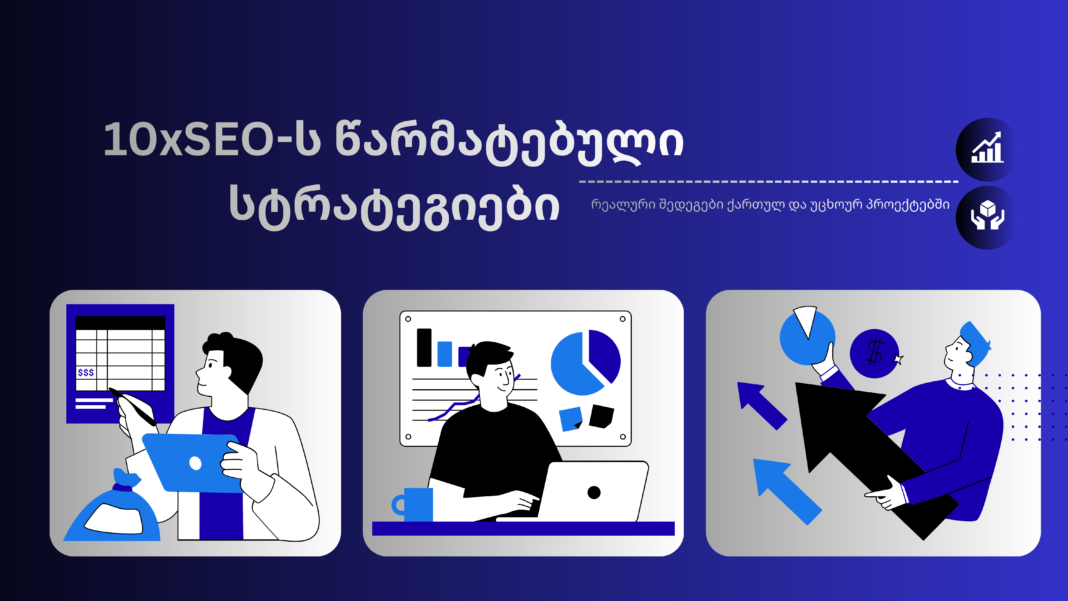 10xSEO-ს წარმატებული სტრატეგიები

რეალური შედეგები ქართულ და უცხოურ პროექტებში

$$$

$